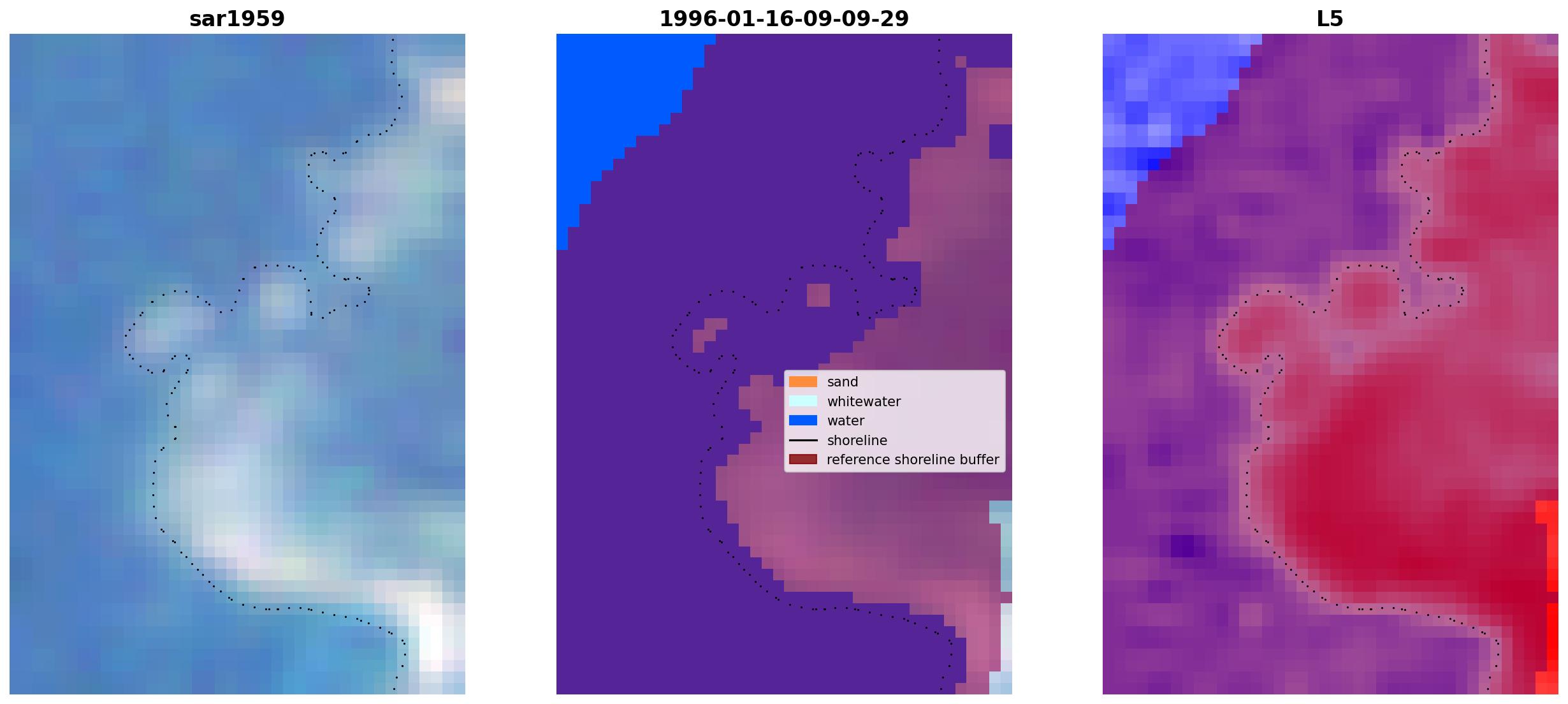 sar1959

1996-01-16-09-09-29

sand
whitewater
water
shoreline
reference shoreline buffer

L5